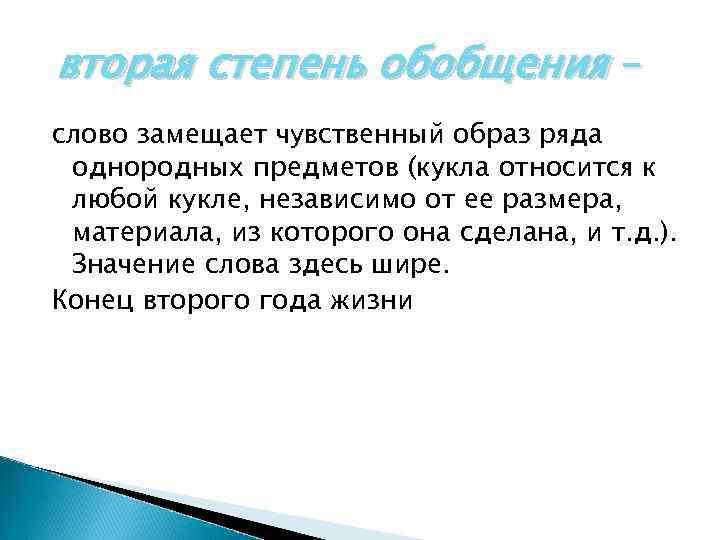 вторая степень обобщения –

слово замещает чувственный образ ряда однородных предметов (кукла относится к любой кукле, независимо от ее размера, материала, из которого она сделана, и т.д.). Значение слова здесь шире.

Конец второго года жизни